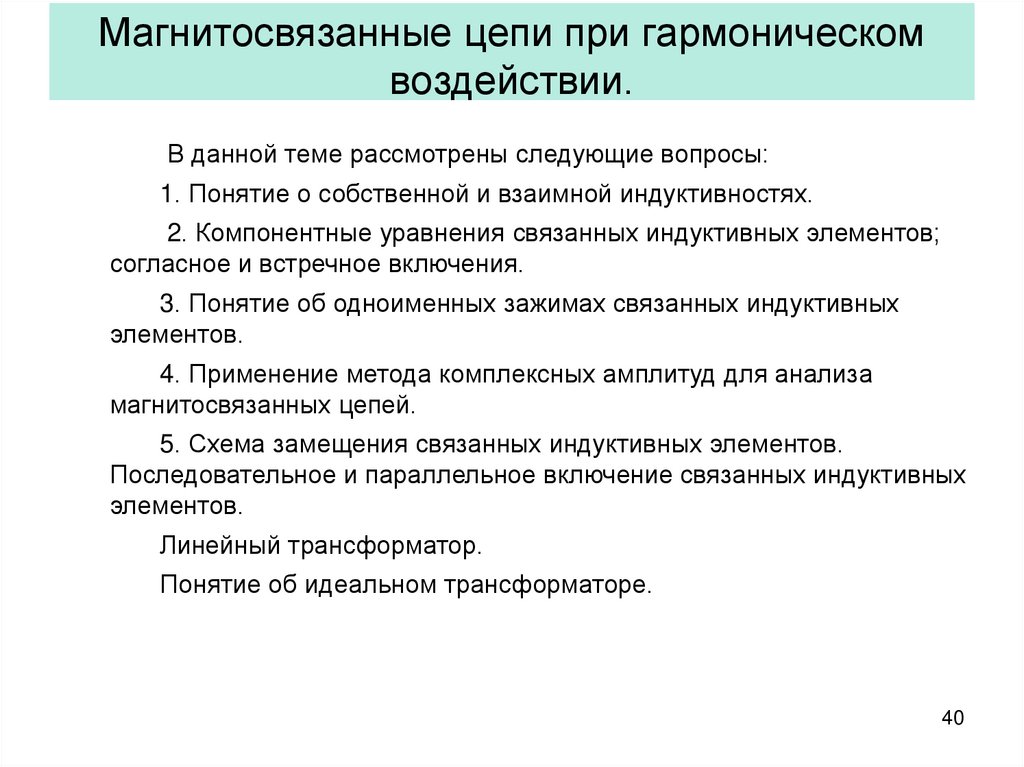 Магнитосвязанные цепи при гармоническом воздействии.

В данной теме рассмотрены следующие вопросы:

1. Понятие о собственной и взаимной индуктивностях.

2. Компонентные уравнения связанных индуктивных элементов; согласное и встречное включения.

3. Понятие об одноименных зажимах связанных индуктивных элементов.

4. Применение метода комплексных амплитуд для анализа магнитосвязанных цепей.

5. Схема замещения связанных индуктивных элементов. Последовательное и параллельное включение связанных индуктивных элементов.

Линейный трансформатор.

Понятие об идеальном трансформаторе.

40